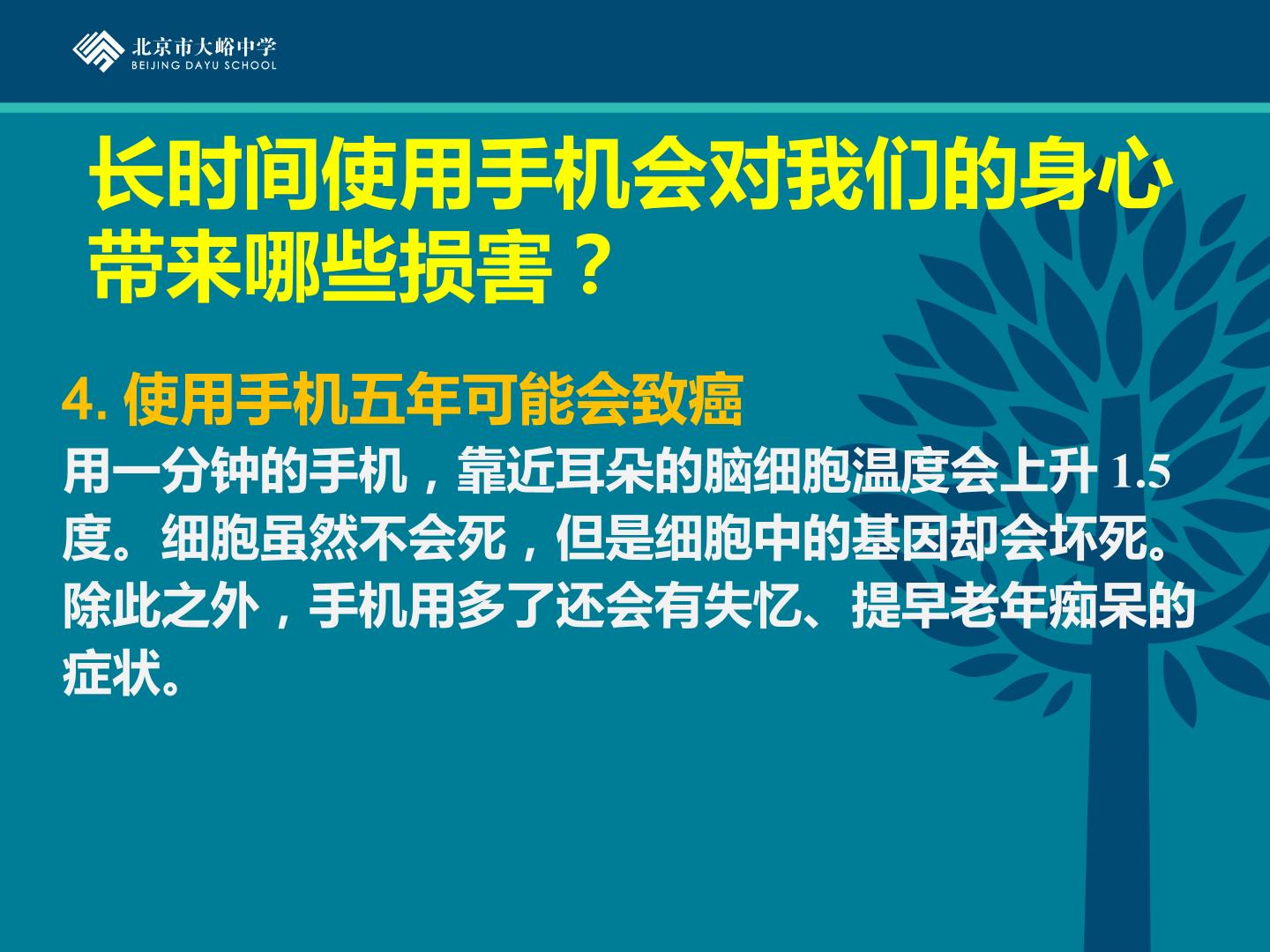 北京市大峪中学
BEIJING DAYU SCHOOL

长时间使用手机会对我们的身心带来哪些损害？

4. 使用手机五年可能会致癌
用一分钟的手机，靠近耳朵的脑细胞温度会上升 1.5 度。细胞虽然不会死，但是细胞中的基因却会坏死。除此之外，手机用多了还会有失忆、提早老年痴呆的症状。